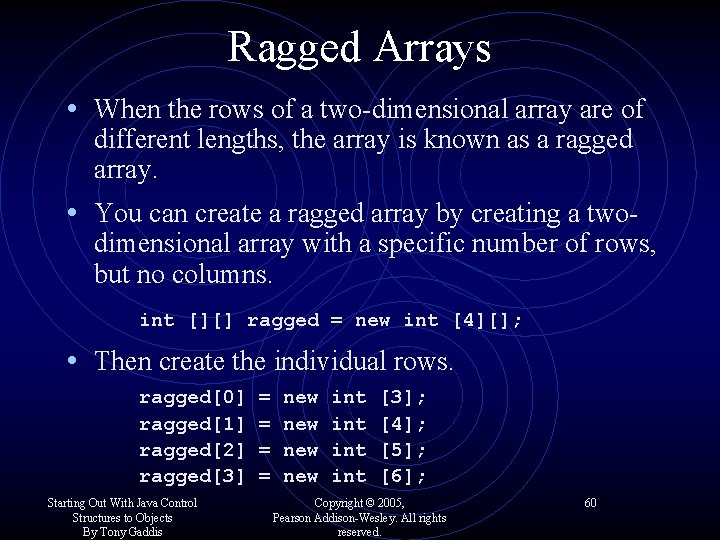 Ragged Arrays

• When the rows of a two-dimensional array are of different lengths, the array is known as a ragged array.

• You can create a ragged array by creating a two-dimensional array with a specific number of rows, but no columns.

int [][] ragged = new int [4][];

• Then create the individual rows.

ragged[0] = new int [3];
ragged[1] = new int [4];
ragged[2] = new int [5];
ragged[3] = new int [6];

Starting Out With Java Control Structures to Objects By Tony Gaddis

Copyright © 2005, Pearson Addison-Wesley. All rights reserved.

60